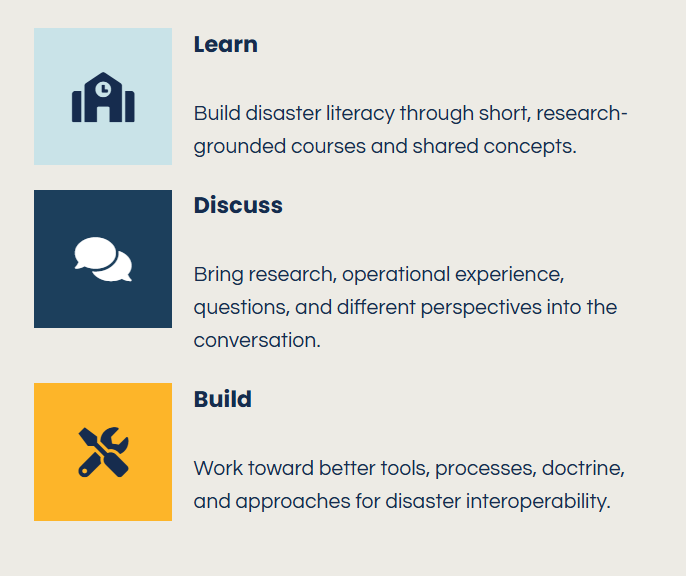 Learn

Build disaster literacy through short, research-grounded courses and shared concepts.

Discuss

Bring research, operational experience, questions, and different perspectives into the conversation.

Build

Work toward better tools, processes, doctrine, and approaches for disaster interoperability.